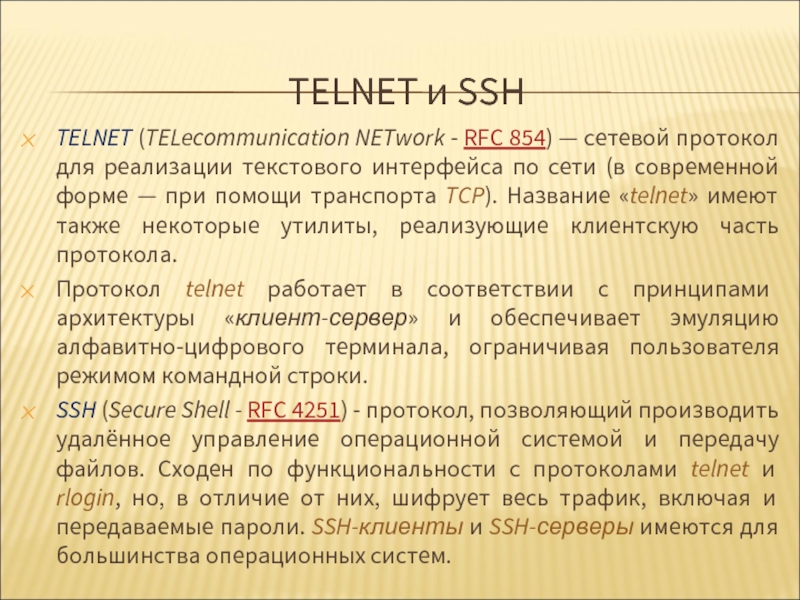 TELNET и SSH

TELNET (TELecommunication NETwork - RFC 854) — сетевой протокол для реализации текстового интерфейса по сети (в современной форме — при помощи транспорта TCP). Название «telnet» имеют также некоторые утилиты, реализующие клиентскую часть протокола.

Протокол telnet работает в соответствии с принципами архитектуры «клиент-сервер» и обеспечивает эмуляцию алфавитно-цифрового терминала, ограничивая пользователя режимом командной строки.

SSH (Secure Shell - RFC 4251) - протокол, позволяющий производить удалённое управление операционной системой и передачу файлов. Сходен по функциональности с протоколами telnet и rlogin, но, в отличие от них, шифрует весь трафик, включая и передаваемые пароли. SSH-клиенты и SSH-серверы имеются для большинства операционных систем.